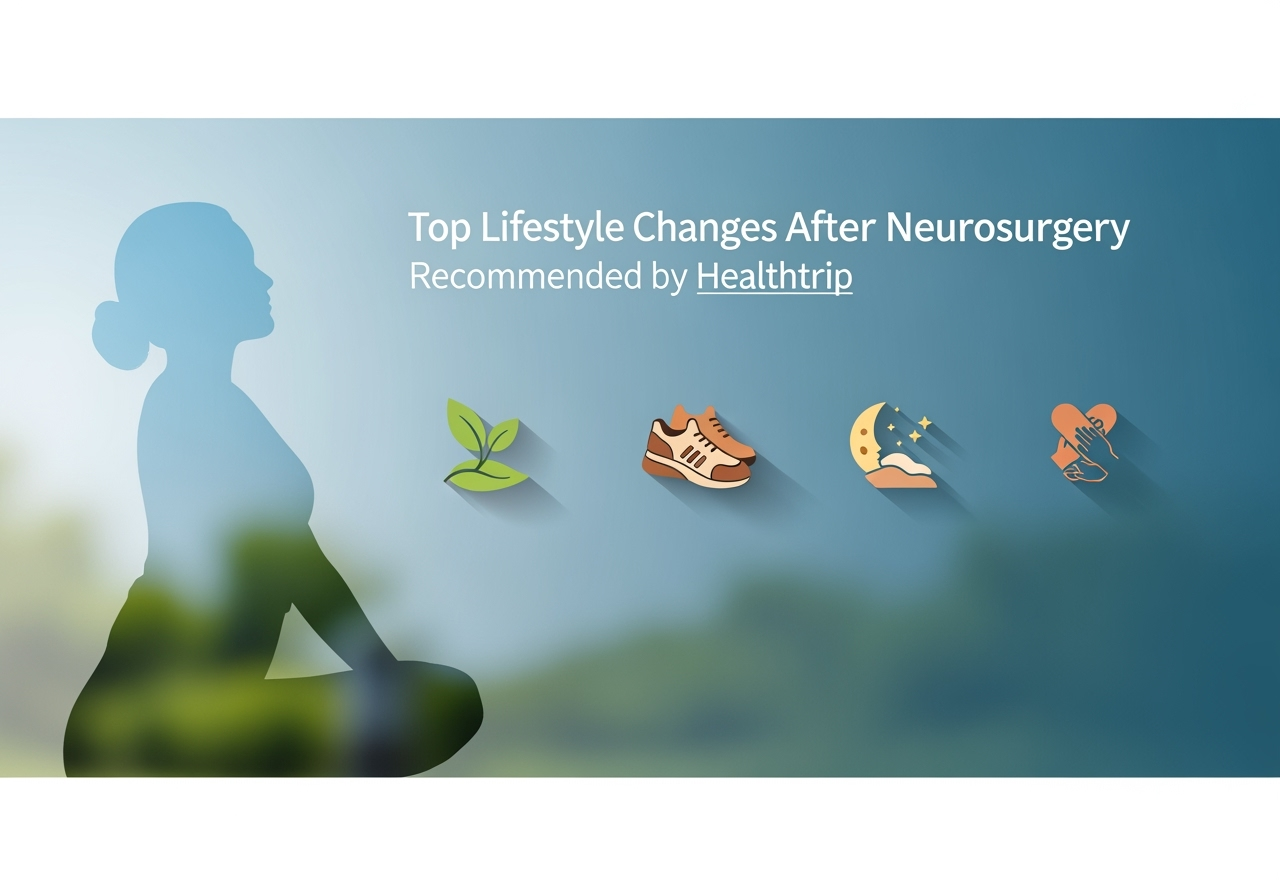 Top Lifestyle Changes After Neurosurgery
Recommended by Healthtrip